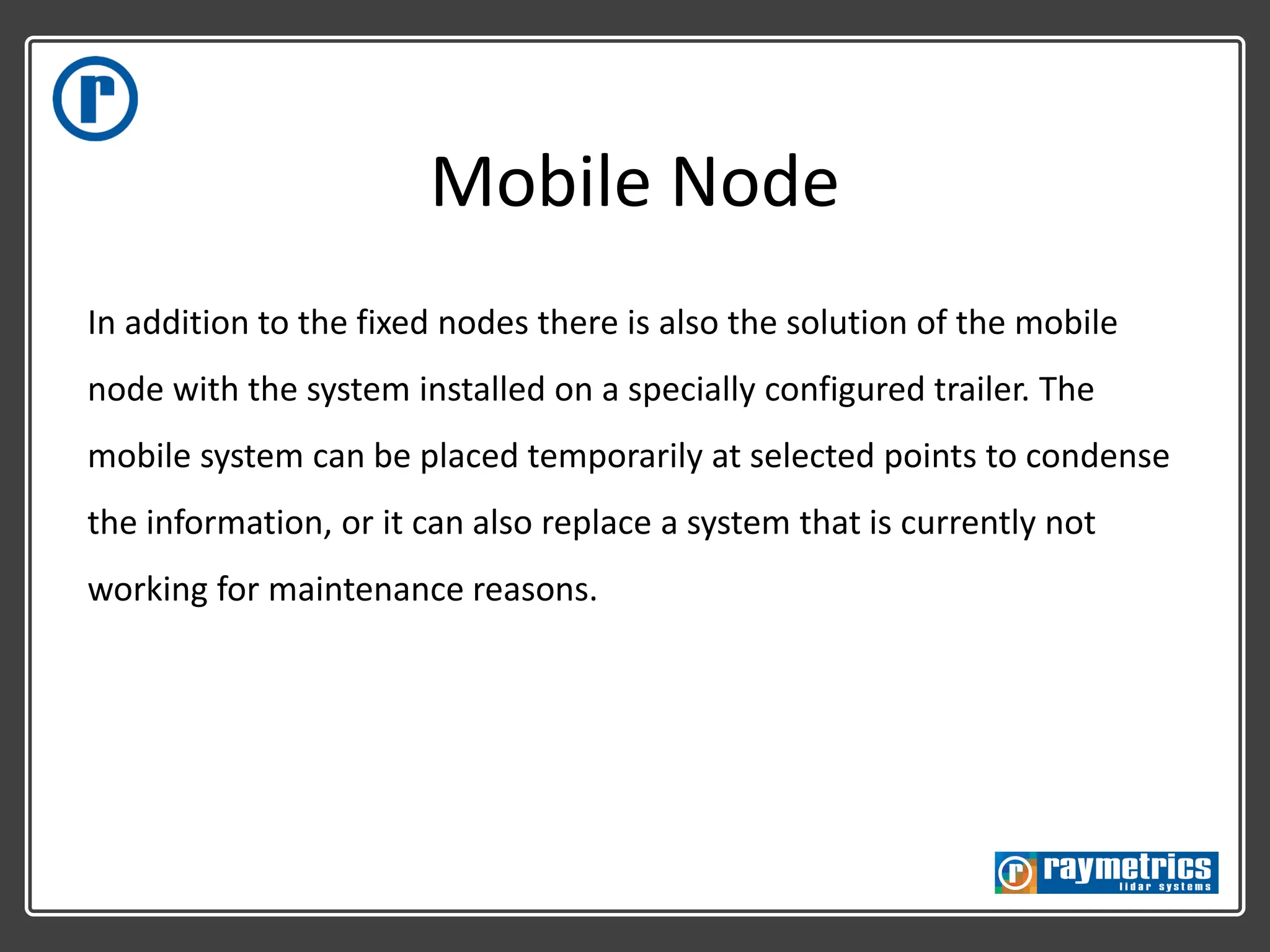 r

Mobile Node

In addition to the fixed nodes there is also the solution of the mobile node with the system installed on a specially configured trailer. The mobile system can be placed temporarily at selected points to condense the information, or it can also replace a system that is currently not working for maintenance reasons.

r raymetrics lidar systems